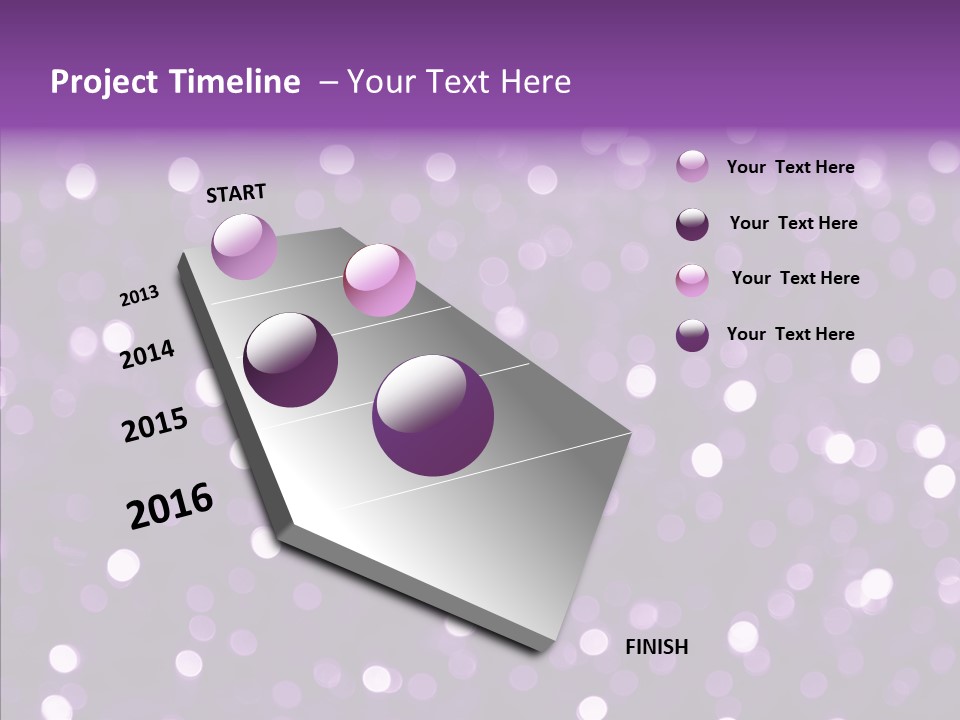 Project Timeline – Your Text Here

START

2013

2014

2015

2016

FINISH

Your Text Here

Your Text Here

Your Text Here

Your Text Here